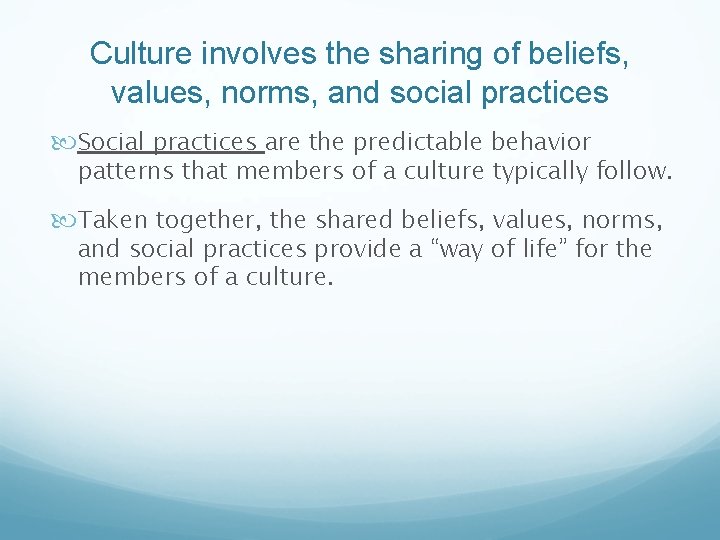 Culture involves the sharing of beliefs, values, norms, and social practices

Social practices are the predictable behavior patterns that members of a culture typically follow.

Taken together, the shared beliefs, values, norms, and social practices provide a “way of life” for the members of a culture.